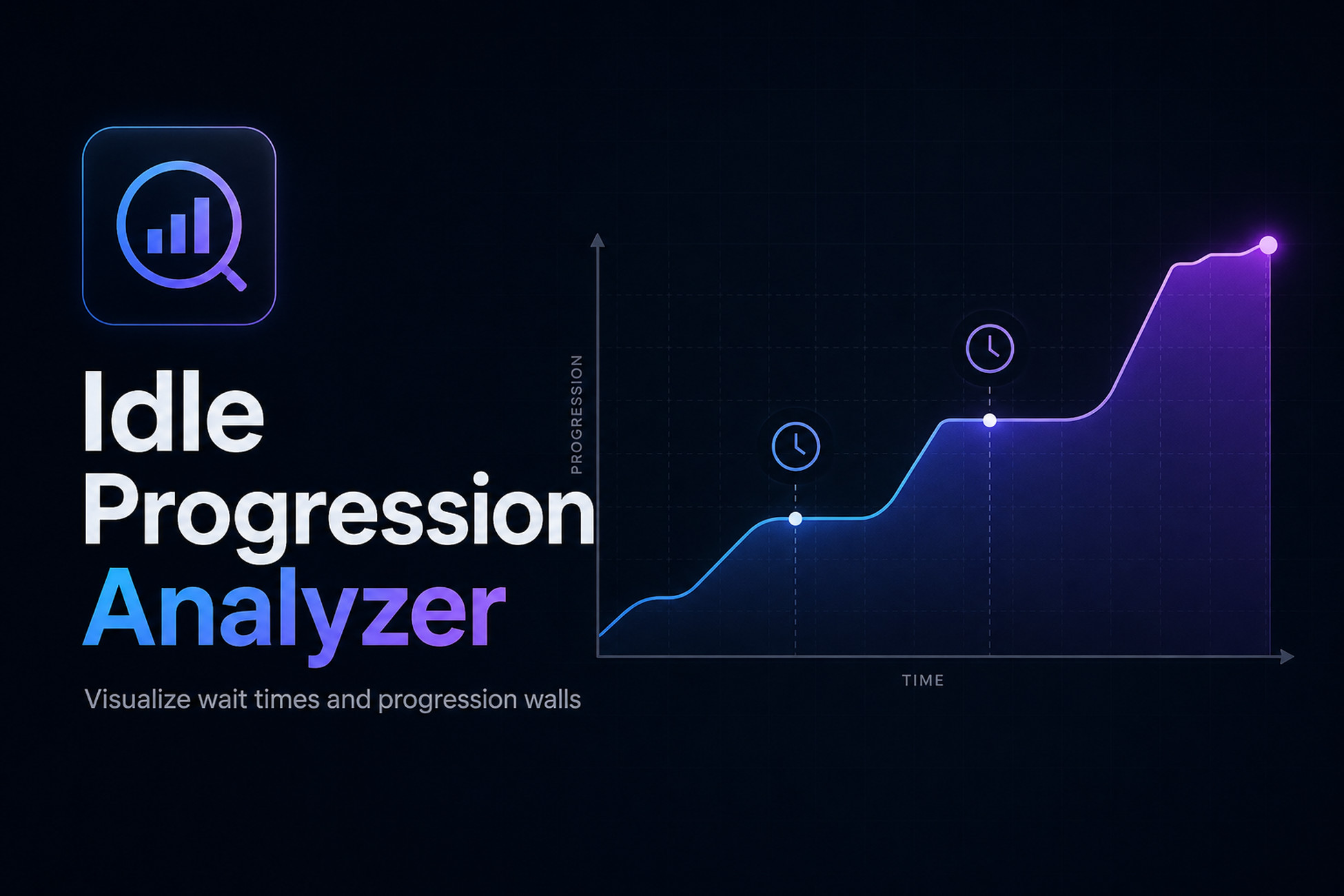 Idle Progression Analyzer

Visualize wait times and progression walls

PROGRESSION

TIME